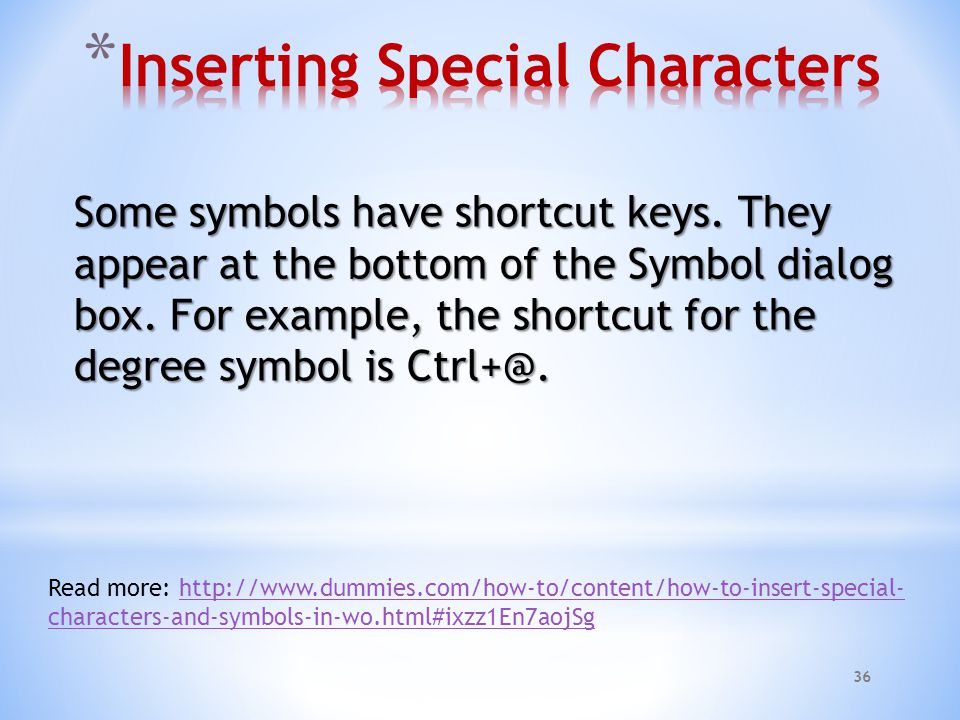 *Inserting Special Characters

Some symbols have shortcut keys. They appear at the bottom of the Symbol dialog box. For example, the shortcut for the degree symbol is Ctrl+@.

Read more: http://www.dummies.com/how-to/content/how-to-insert-special-characters-and-symbols-in-wo.html#ixzz1En7aojSg

36